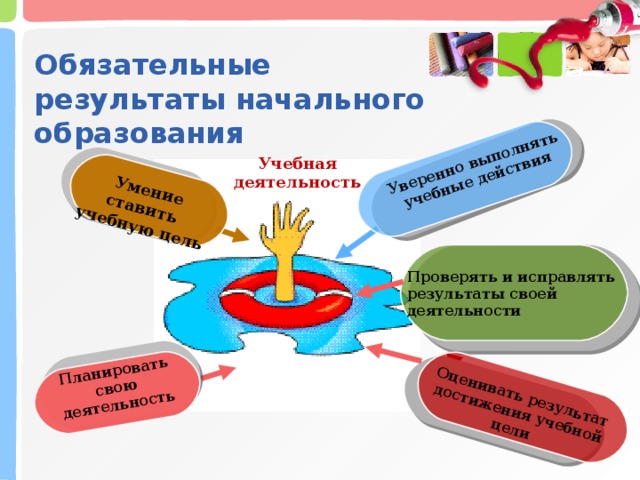 Обязательные результаты начального образования

Учебная деятельность

Умение ставить учебную цель

Уверенно выполнять учебные действия

Проверять и исправлять результаты своей деятельности

Планировать свою деятельность

Оценивать результат достижения учебной цели